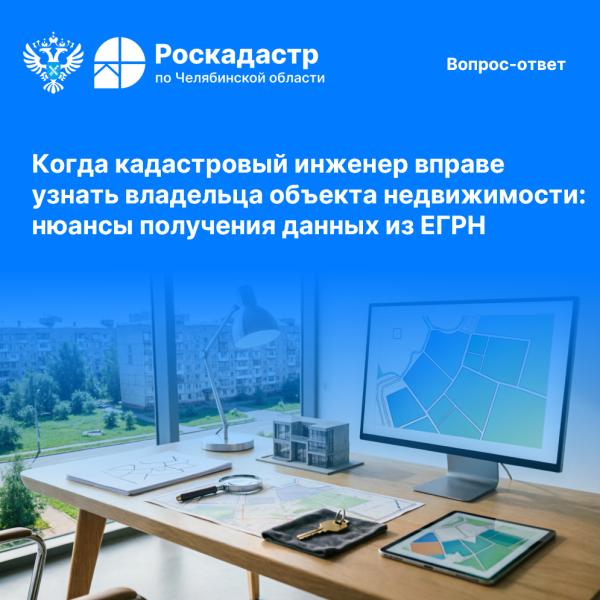 Роскадастр
по Челябинской области

Вопрос-ответ

Когда кадастровый инженер вправе узнать владельца объекта недвижимости: нюансы получения данных из ЕГРН